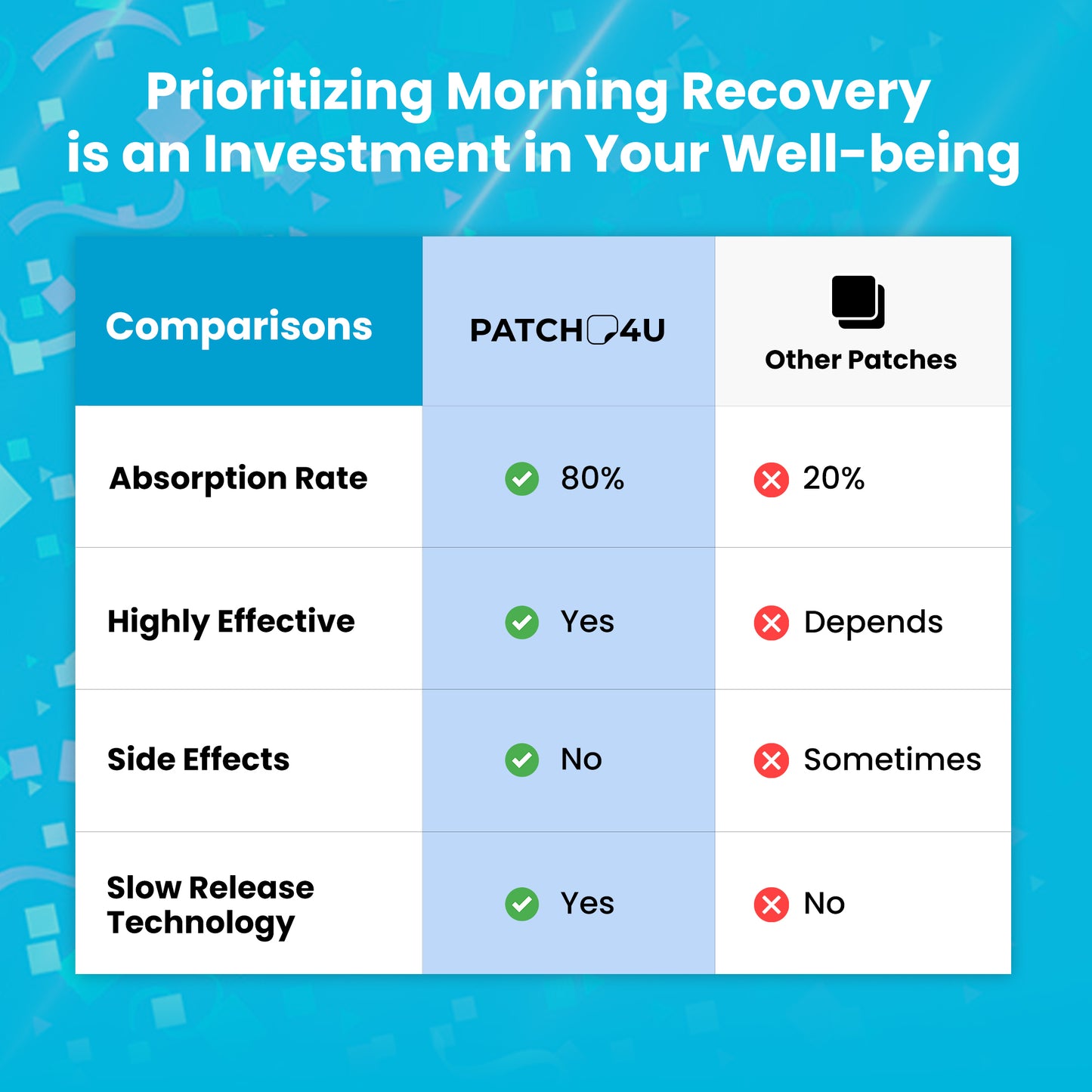 Prioritizing Morning Recovery is an Investment in Your Well-being

| Comparisons | PATCH4U | Other Patches |
|---|---|---|
| Absorption Rate | 80% | 20% |
| Highly Effective | Yes | Depends |
| Side Effects | No | Sometimes |
| Slow Release Technology | Yes | No |